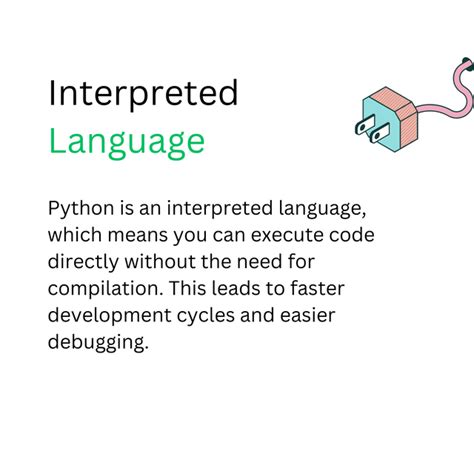 Interpreted
Language

Python is an interpreted language, which means you can execute code directly without the need for compilation. This leads to faster development cycles and easier debugging.